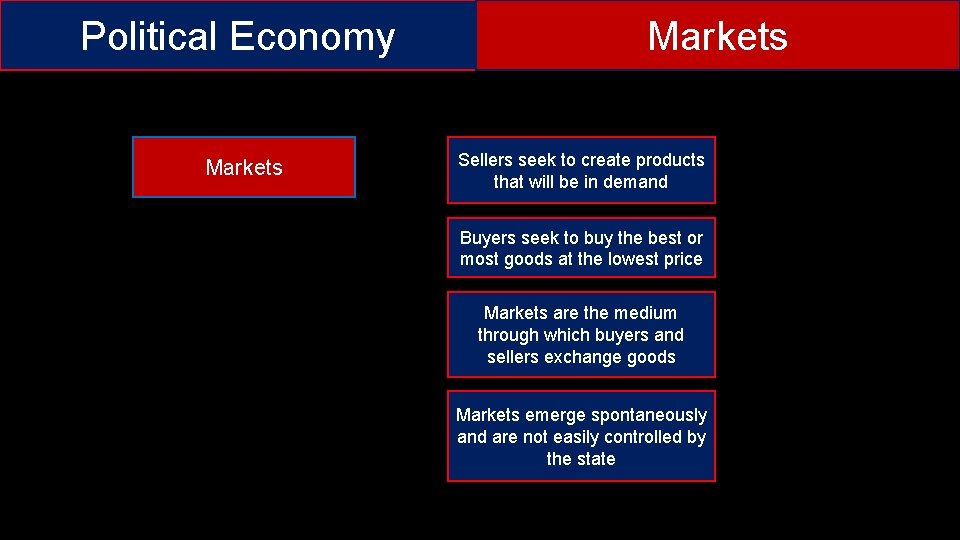 Political Economy

Markets

Markets

Sellers seek to create products that will be in demand

Buyers seek to buy the best or most goods at the lowest price

Markets are the medium through which buyers and sellers exchange goods

Markets emerge spontaneously and are not easily controlled by the state